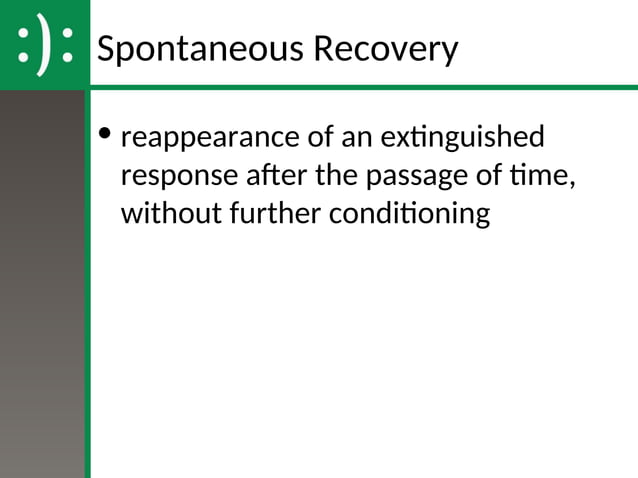 :):

Spontaneous Recovery

• reappearance of an extinguished response after the passage of time, without further conditioning